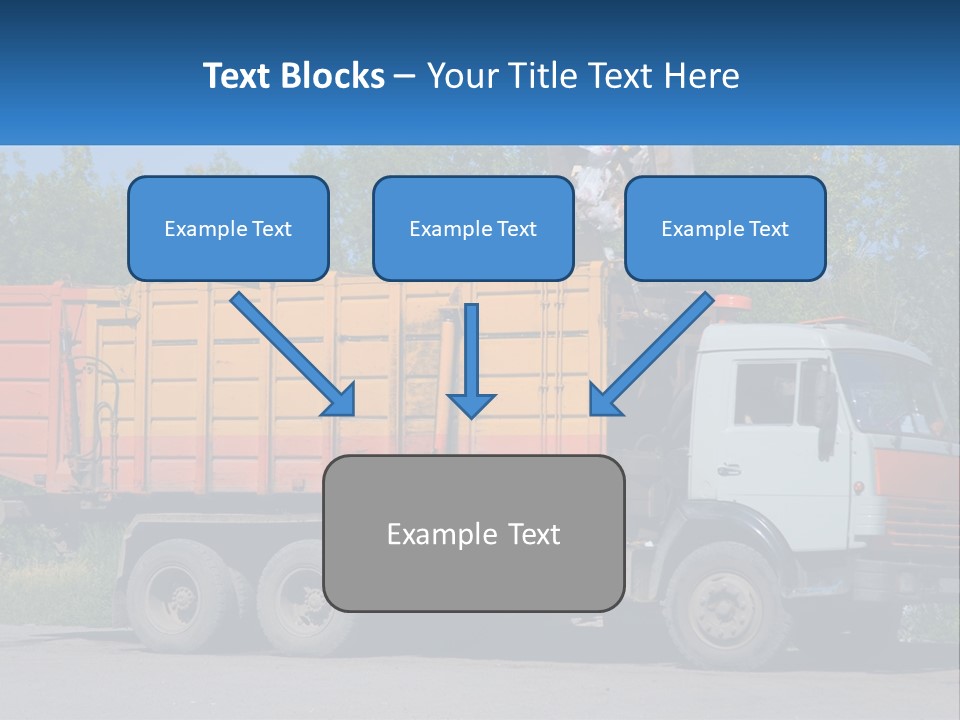 Text Blocks – Your Title Text Here

Example Text

Example Text

Example Text

Example Text